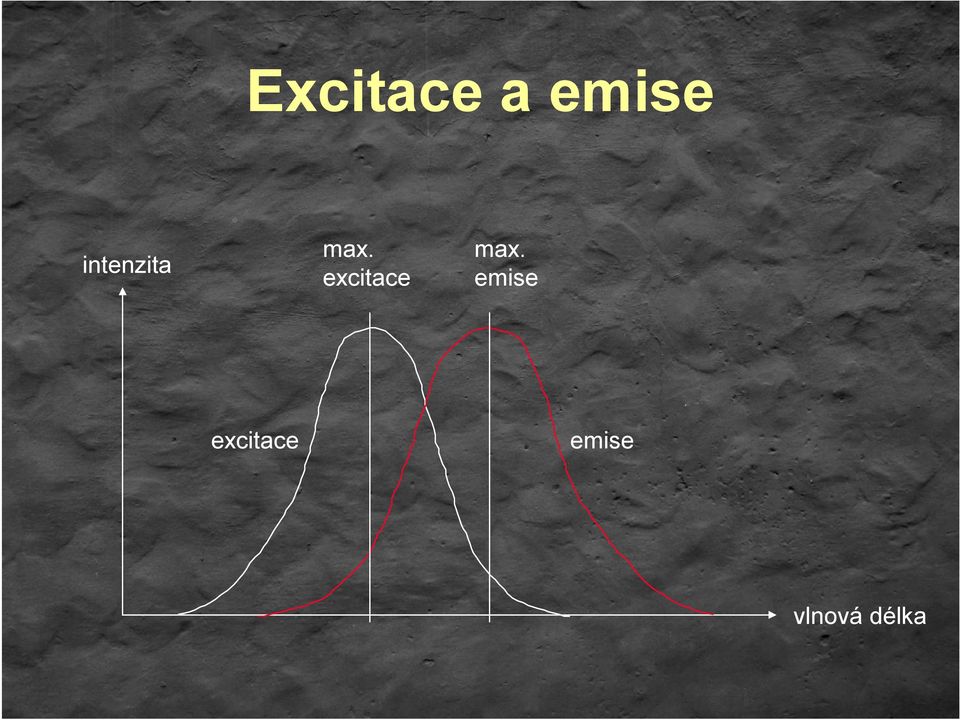 Excitace a emise

intenzita

max. excitace

max. emise

excitace

emise

vlnová délka